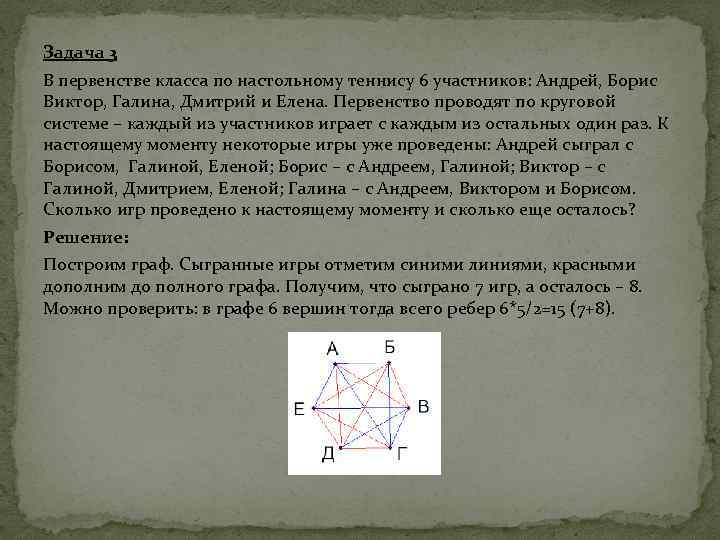 Задача 3

В первенстве класса по настольному теннису 6 участников: Андрей, Борис Виктор, Галина, Дмитрий и Елена. Первенство проводят по круговой системе – каждый из участников играет с каждым из остальных один раз. К настоящему моменту некоторые игры уже проведены: Андрей сыграл с Борисом, Галиной, Еленой; Борис – с Андреем, Галиной; Виктор – с Галиной, Дмитрием, Еленой; Галина – с Андреем, Виктором и Борисом. Сколько игр проведено к настоящему моменту и сколько еще осталось?

Решение:

Построим граф. Сыгранные игры отметим синими линиями, красными дополним до полного графа. Получим, что сыграно 7 игр, а осталось – 8. Можно проверить: в графе 6 вершин тогда всего ребер 6*5/2=15 (7+8).

А
Б
Е
В
Д
Г